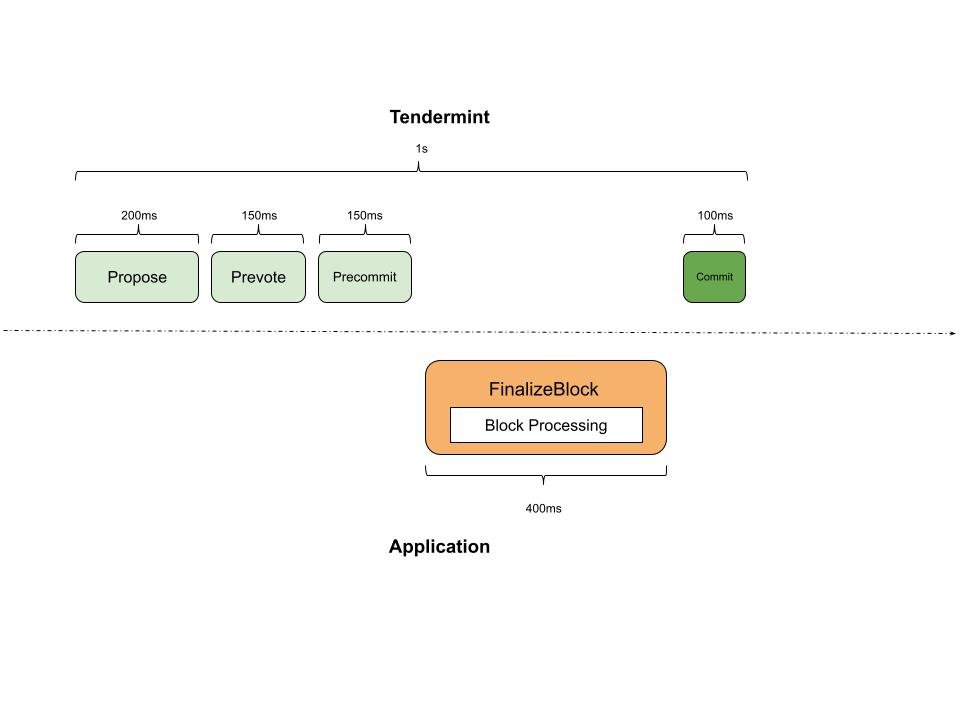 Tendermint

1s

200ms

150ms

150ms

100ms

Propose

Prevote

Precommit

Commit

FinalizeBlock

Block Processing

400ms

Application